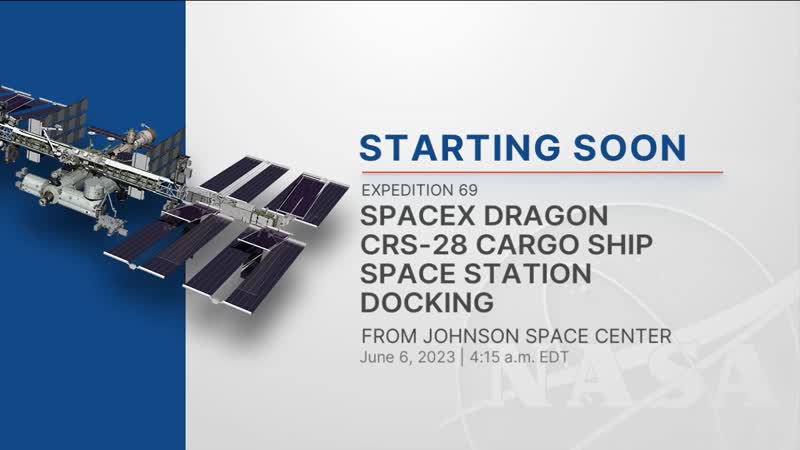 STARTING SOON

EXPEDITION 69

SPACEX DRAGON CRS-28 CARGO SHIP SPACE STATION DOCKING

FROM JOHNSON SPACE CENTER

June 6, 2023 | 4:15 a.m. EDT

NASA